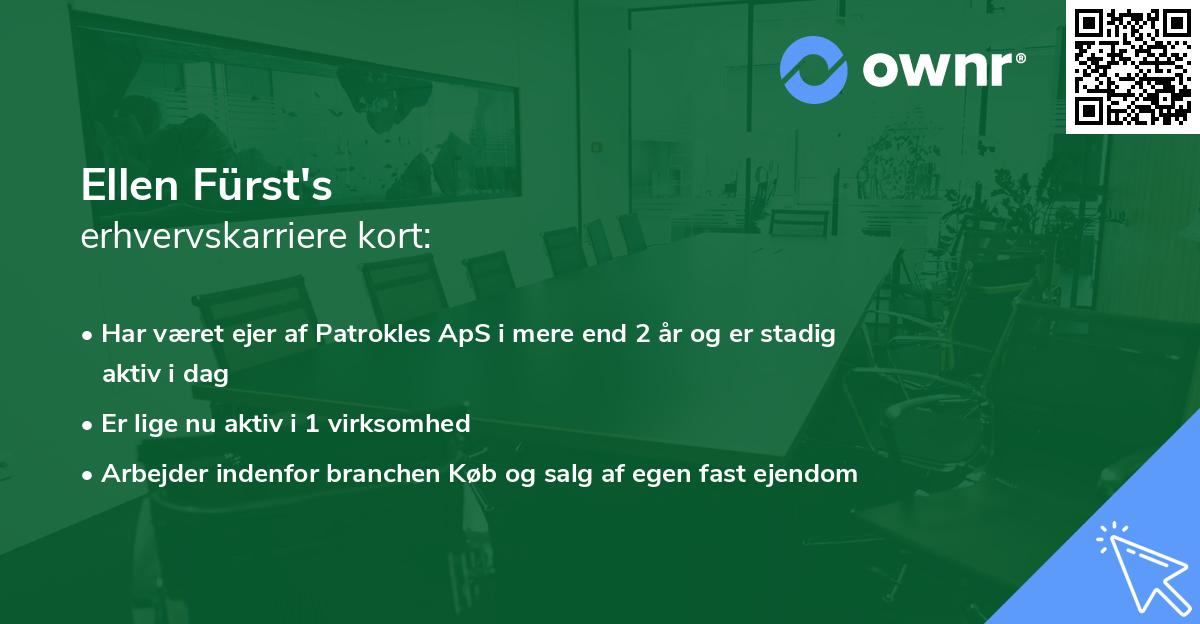 ownr®

Ellen Fürst's
erhvervskarriere kort:

• Har været ejer af Patrokles ApS i mere end 2 år og er stadig aktiv i dag
• Er lige nu aktiv i 1 virksomhed
• Arbejder indenfor branchen Køb og salg af egen fast ejendom